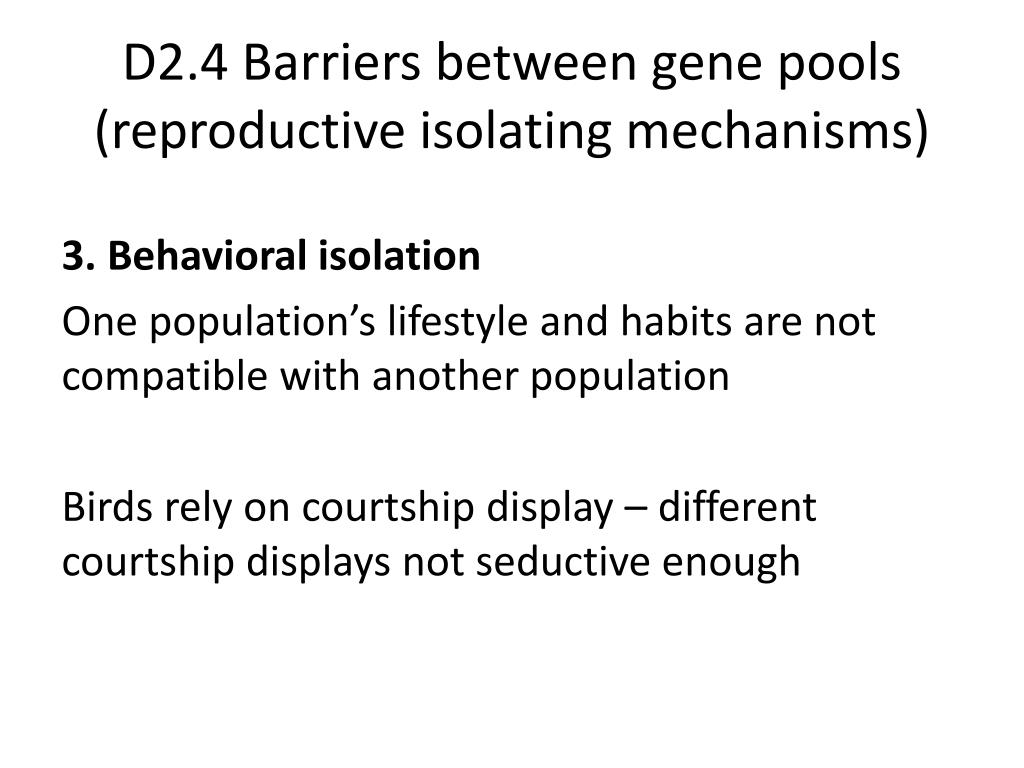 D2.4 Barriers between gene pools (reproductive isolating mechanisms)

3. Behavioral isolation

One population’s lifestyle and habits are not compatible with another population

Birds rely on courtship display – different courtship displays not seductive enough